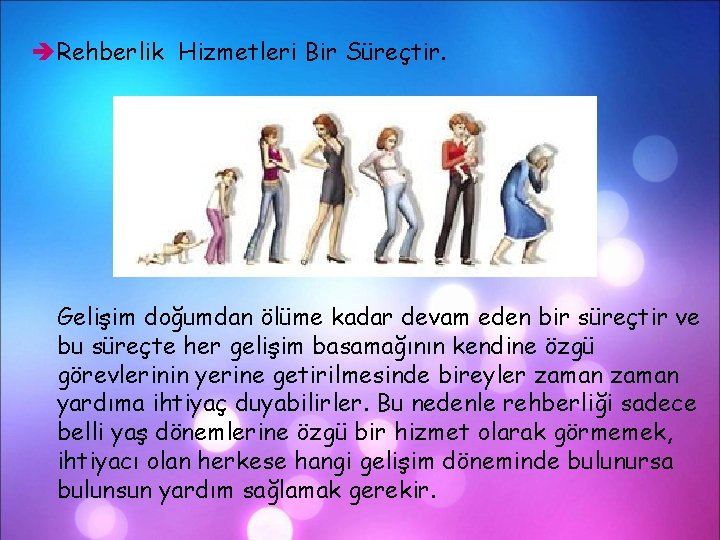 ➔Rehberlik Hizmetleri Bir Süreçtir.

Gelişim doğumdan ölüme kadar devam eden bir süreçtir ve bu süreçte her gelişim basamağının kendine özgü görevlerinin yerine getirilmesinde bireyler zaman zaman yardıma ihtiyaç duyabilirler. Bu nedenle rehberliği sadece belli yaş dönemlerine özgü bir hizmet olarak görmemek, ihtiyacı olan herkese hangi gelişim döneminde bulunursa bulunsun yardım sağlamak gerekir.